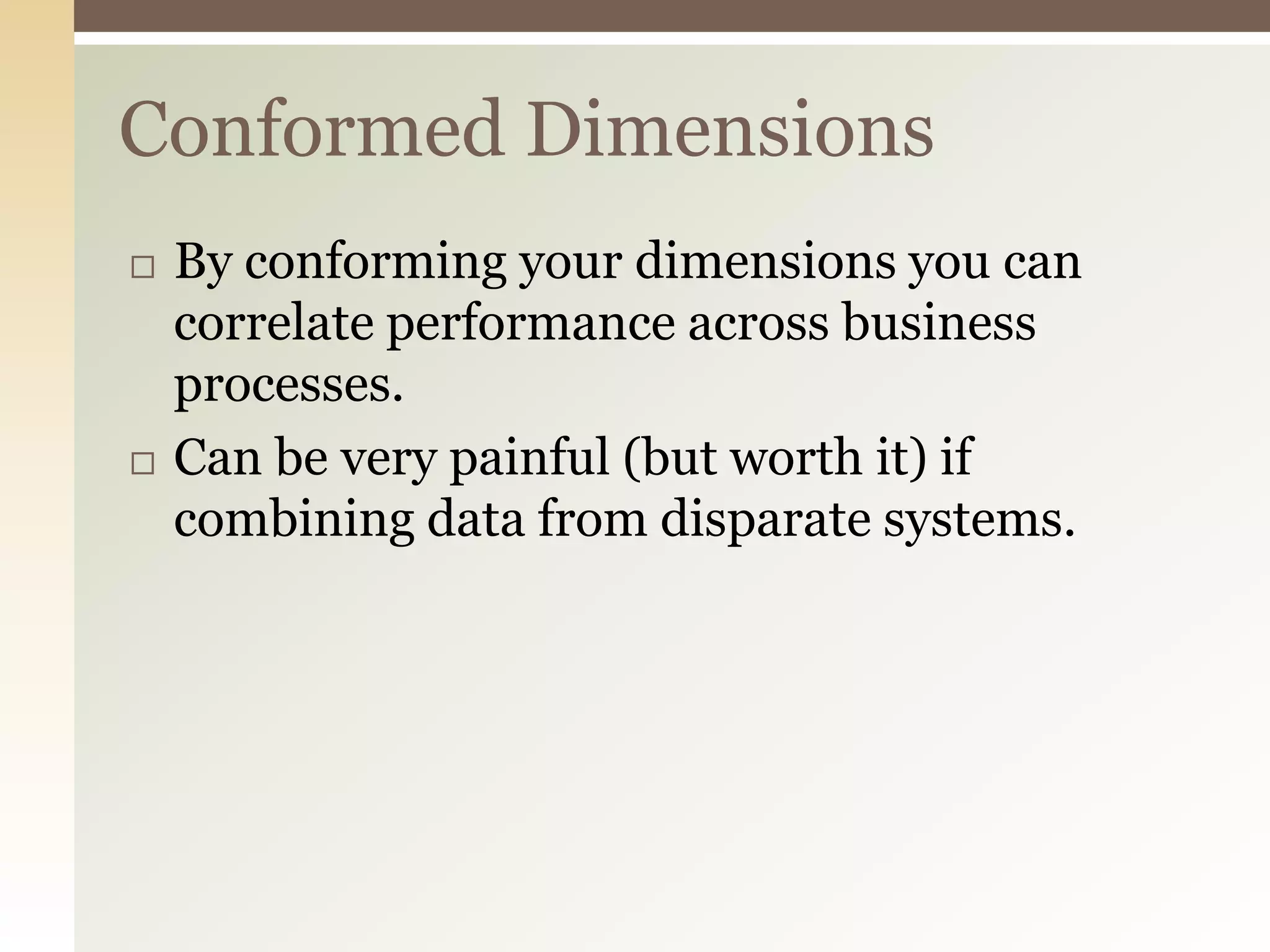 Conformed Dimensions

□ By conforming your dimensions you can correlate performance across business processes.

□ Can be very painful (but worth it) if combining data from disparate systems.